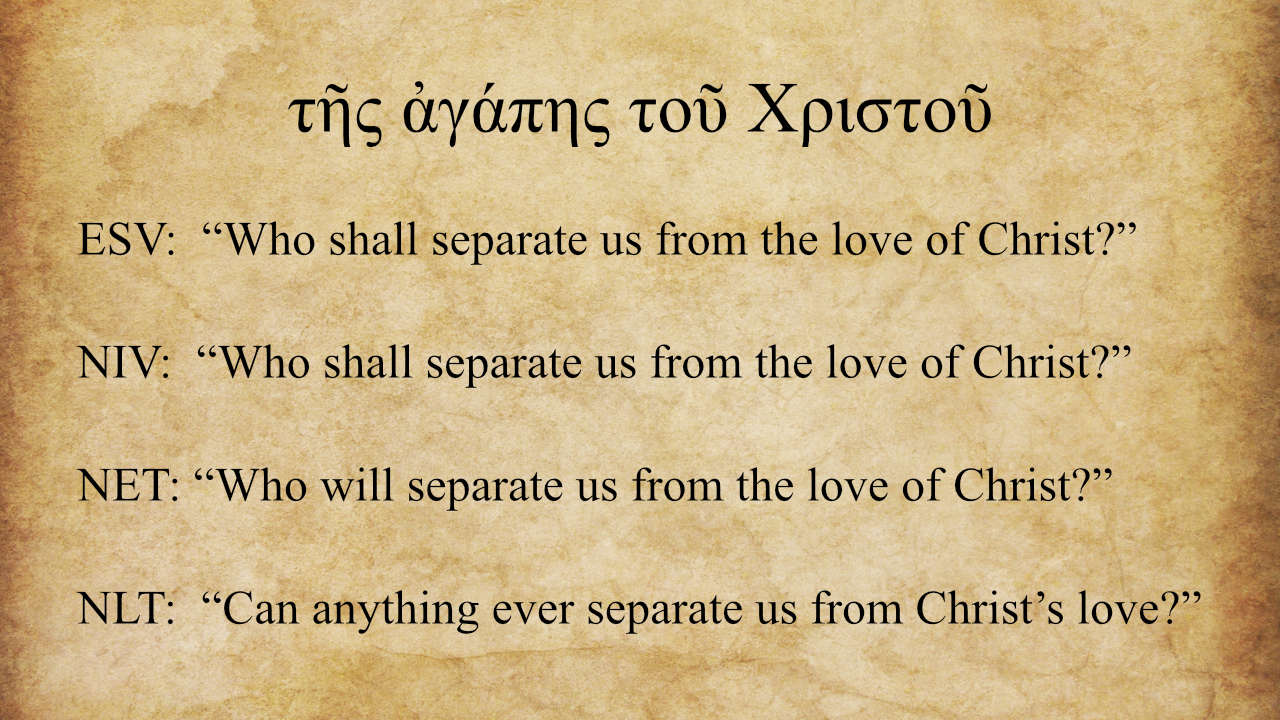 τῆς ἀγάπης τοῦ Χριστοῦ

ESV: “Who shall separate us from the love of Christ?”

NIV: “Who shall separate us from the love of Christ?”

NET: “Who will separate us from the love of Christ?”

NLT: “Can anything ever separate us from Christ’s love?”